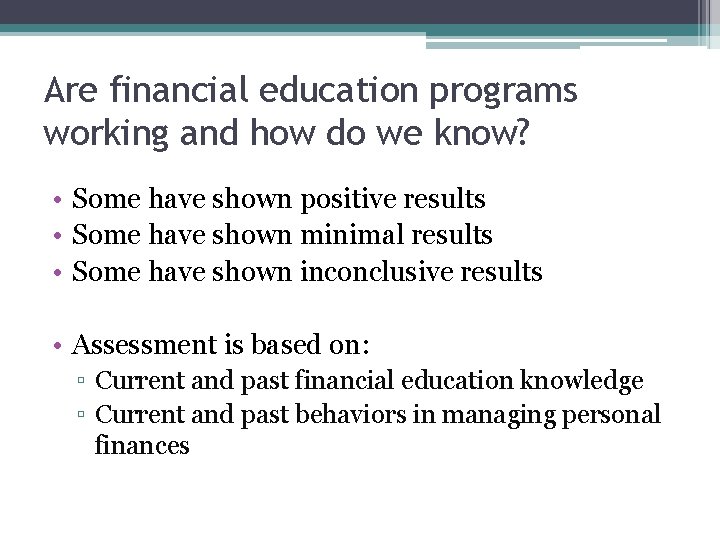 Are financial education programs working and how do we know?

• Some have shown positive results
• Some have shown minimal results
• Some have shown inconclusive results

• Assessment is based on:
▫ Current and past financial education knowledge
▫ Current and past behaviors in managing personal finances